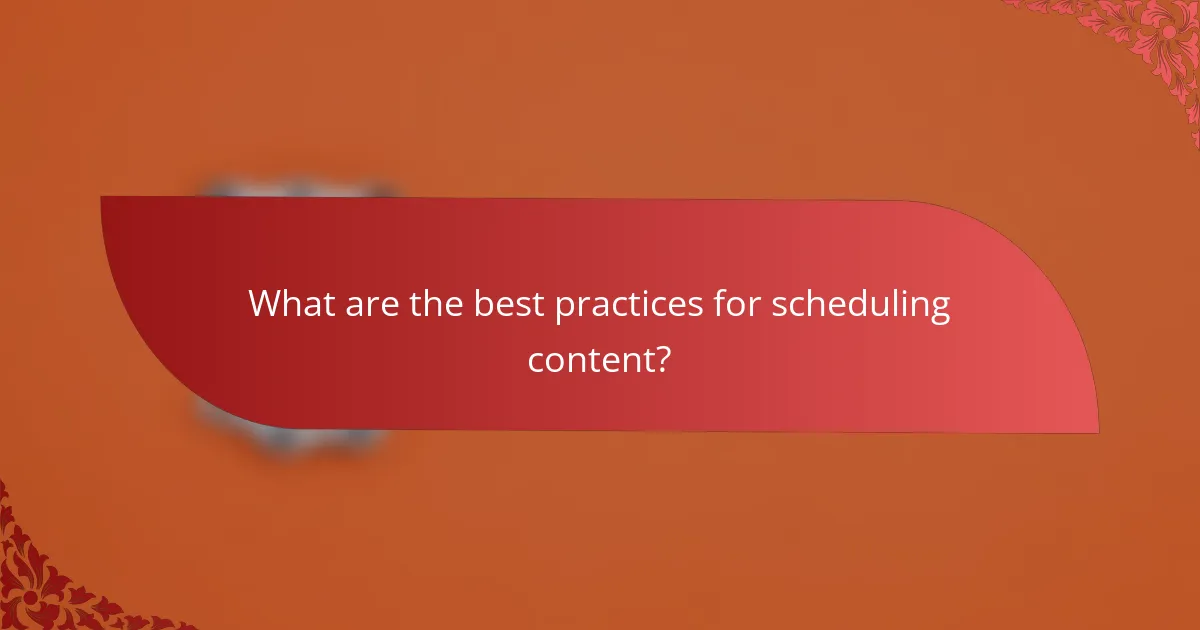 What are the best practices for scheduling content?